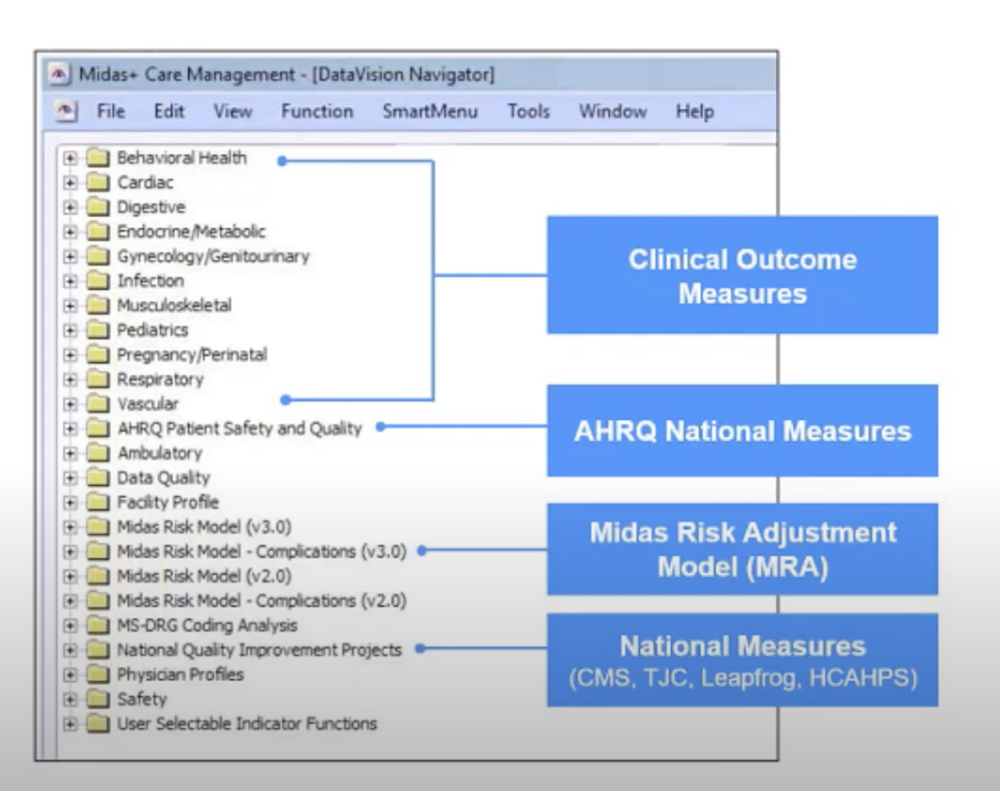 Midas+ Care Management - [DataVision Navigator]

File Edit View Function SmartMenu Tools Window Help

Behavioral Health
Cardiac
Digestive
Endocrine/Metabolic
Gynecology/Genitourinary
Infection
Musculoskeletal
Pediatrics
Pregnancy/Perinatal
Respiratory
Vascular
AHRQ Patient Safety and Quality
Ambulatory
Data Quality
Facility Profile
Midas Risk Model (v3.0)
Midas Risk Model - Complications (v3.0)
Midas Risk Model (v2.0)
Midas Risk Model - Complications (v2.0)
MS-DRG Coding Analysis
National Quality Improvement Projects
Physician Profiles
Safety
User Selectable Indicator Functions

Clinical Outcome Measures

AHRQ National Measures

Midas Risk Adjustment Model (MRA)

National Measures (CMS, TJC, Leapfrog, HCAHPS)